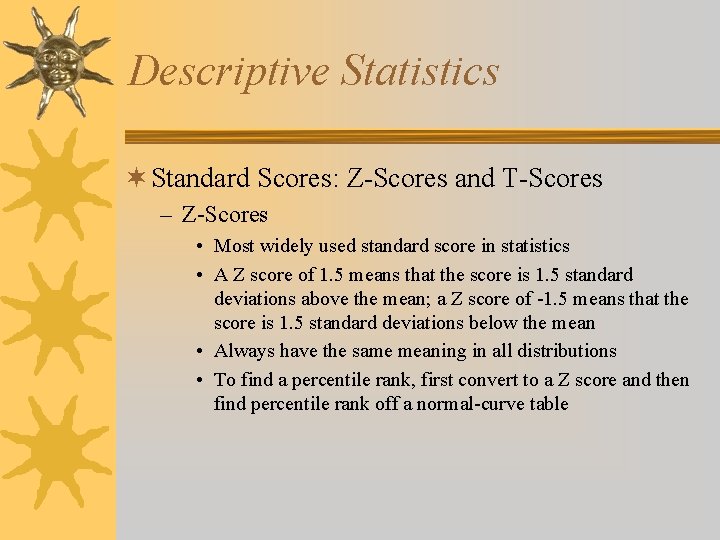 Descriptive Statistics

Standard Scores: Z-Scores and T-Scores

– Z-Scores

• Most widely used standard score in statistics

• A Z score of 1.5 means that the score is 1.5 standard deviations above the mean; a Z score of -1.5 means that the score is 1.5 standard deviations below the mean

• Always have the same meaning in all distributions

• To find a percentile rank, first convert to a Z score and then find percentile rank off a normal-curve table